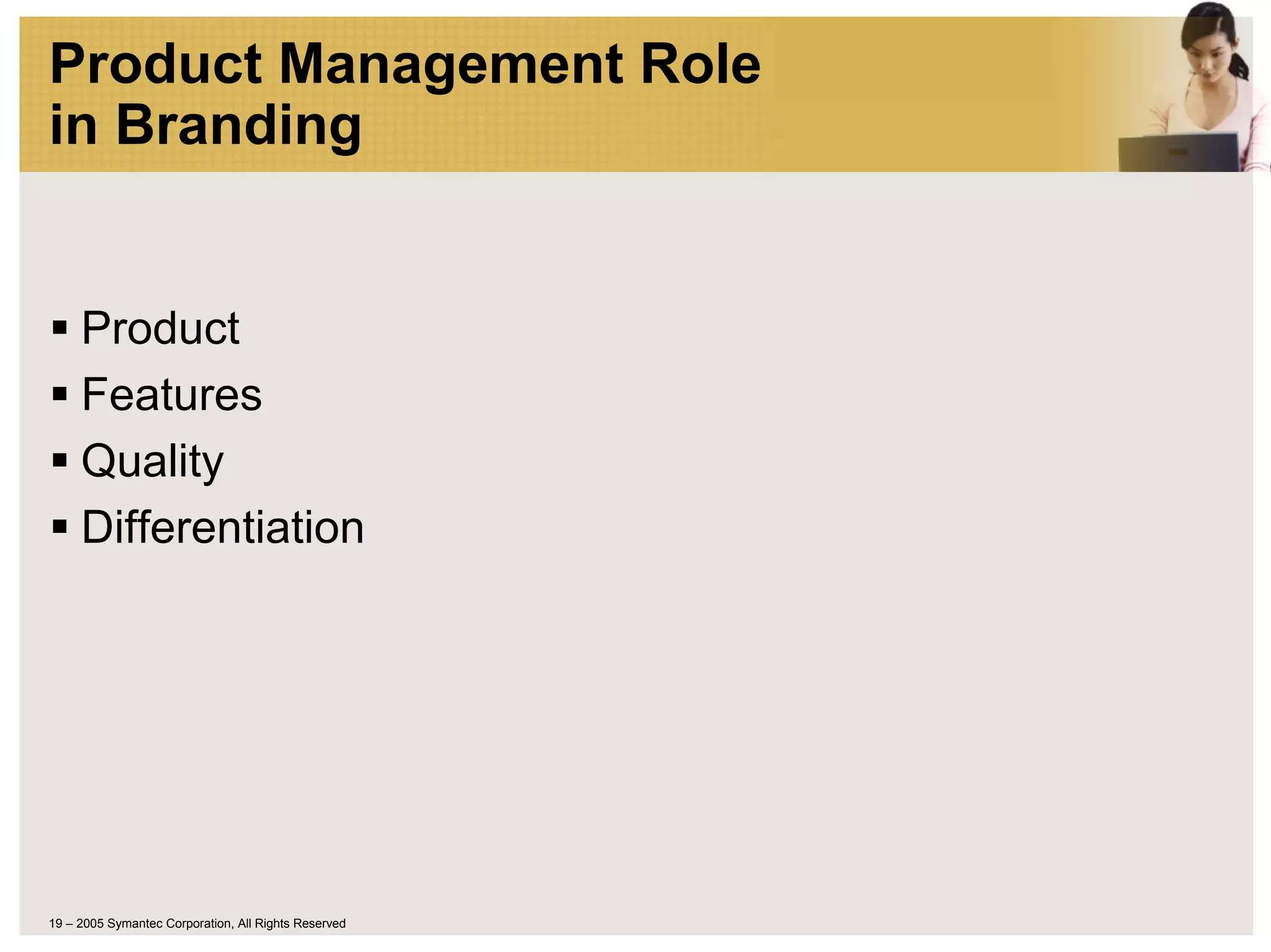 Product Management Role in Branding

▪ Product
▪ Features
▪ Quality
▪ Differentiation

19 – 2005 Symantec Corporation, All Rights Reserved